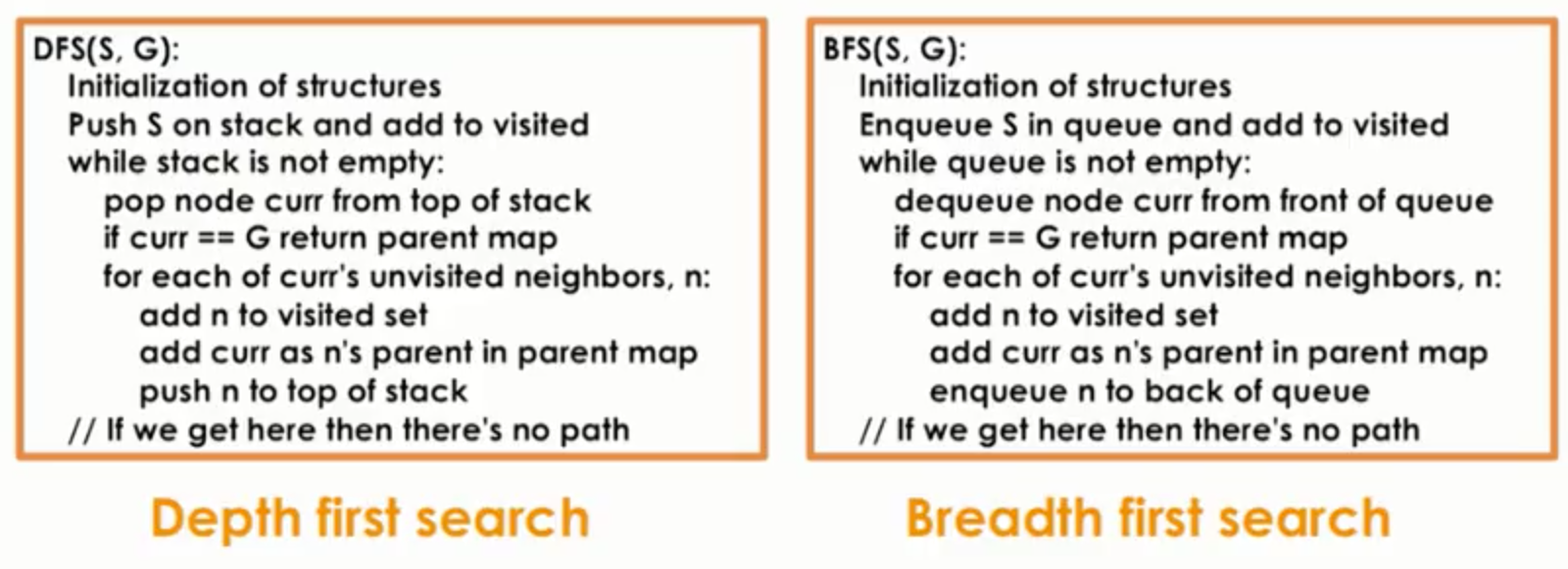 DFS(S, G):
Initialization of structures
Push S on stack and add to visited
while stack is not empty:
pop node curr from top of stack
if curr == G return parent map
for each of curr's unvisited neighbors, n:
add n to visited set
add curr as n's parent in parent map
push n to top of stack
// If we get here then there's no path

Depth first search

BFS(S, G):
Initialization of structures
Enqueue S in queue and add to visited
while queue is not empty:
dequeue node curr from front of queue
if curr == G return parent map
for each of curr's unvisited neighbors, n:
add n to visited set
add curr as n's parent in parent map
enqueue n to back of queue
// If we get here then there's no path

Breadth first search